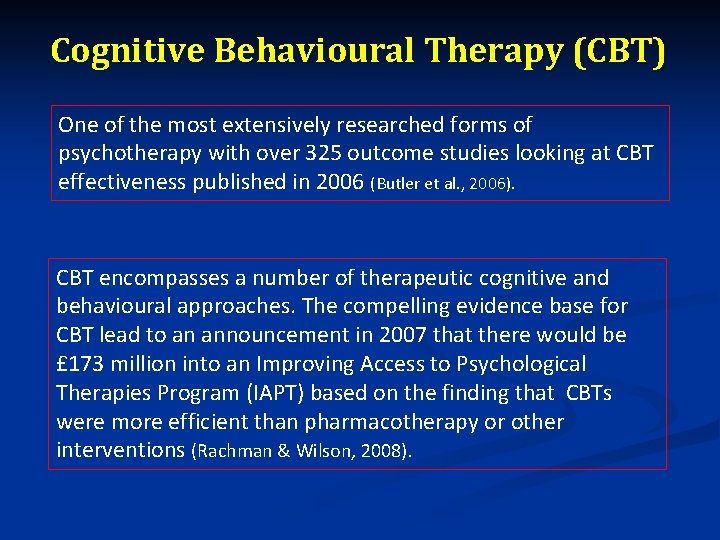 Cognitive Behavioural Therapy (CBT)

One of the most extensively researched forms of psychotherapy with over 325 outcome studies looking at CBT effectiveness published in 2006 (Butler et al., 2006).

CBT encompasses a number of therapeutic cognitive and behavioural approaches. The compelling evidence base for CBT lead to an announcement in 2007 that there would be £173 million into an Improving Access to Psychological Therapies Program (IAPT) based on the finding that CBTs were more efficient than pharmacotherapy or other interventions (Rachman & Wilson, 2008).